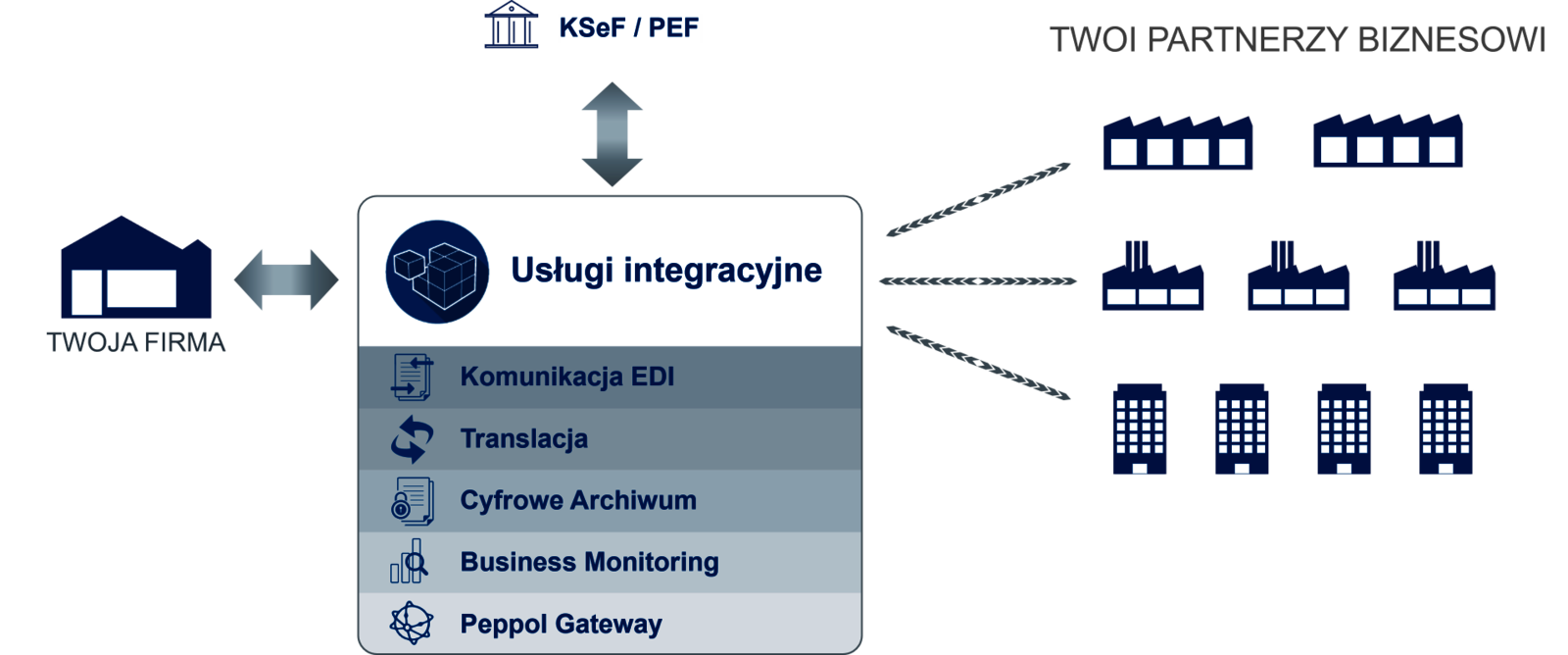 KSeF / PEF

TWOI PARTNERZY BIZNESOWI

TWOJA FIRMA

Usługi integracyjne

Komunikacja EDI

Translacja

Cyfrowe Archiwum

Business Monitoring

Peppol Gateway